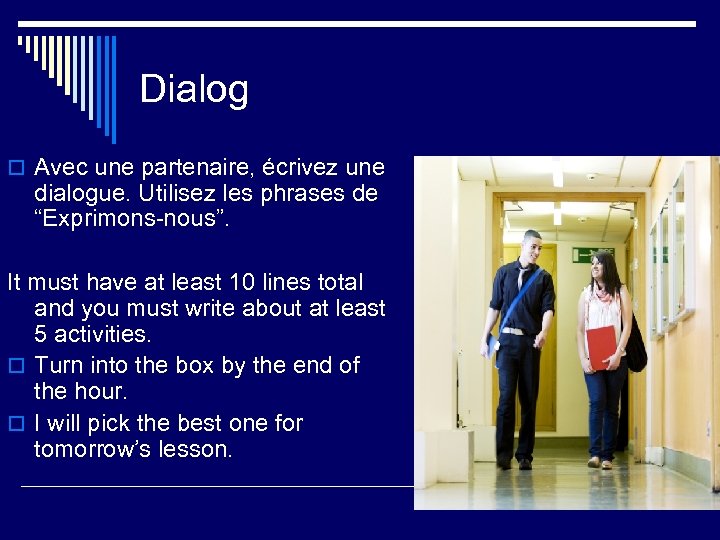 Dialog

Avec une partenaire, écrivez une dialogue. Utilisez les phrases de “Exprimons-nous”.

It must have at least 10 lines total and you must write about at least 5 activities.

Turn into the box by the end of the hour.

I will pick the best one for tomorrow’s lesson.